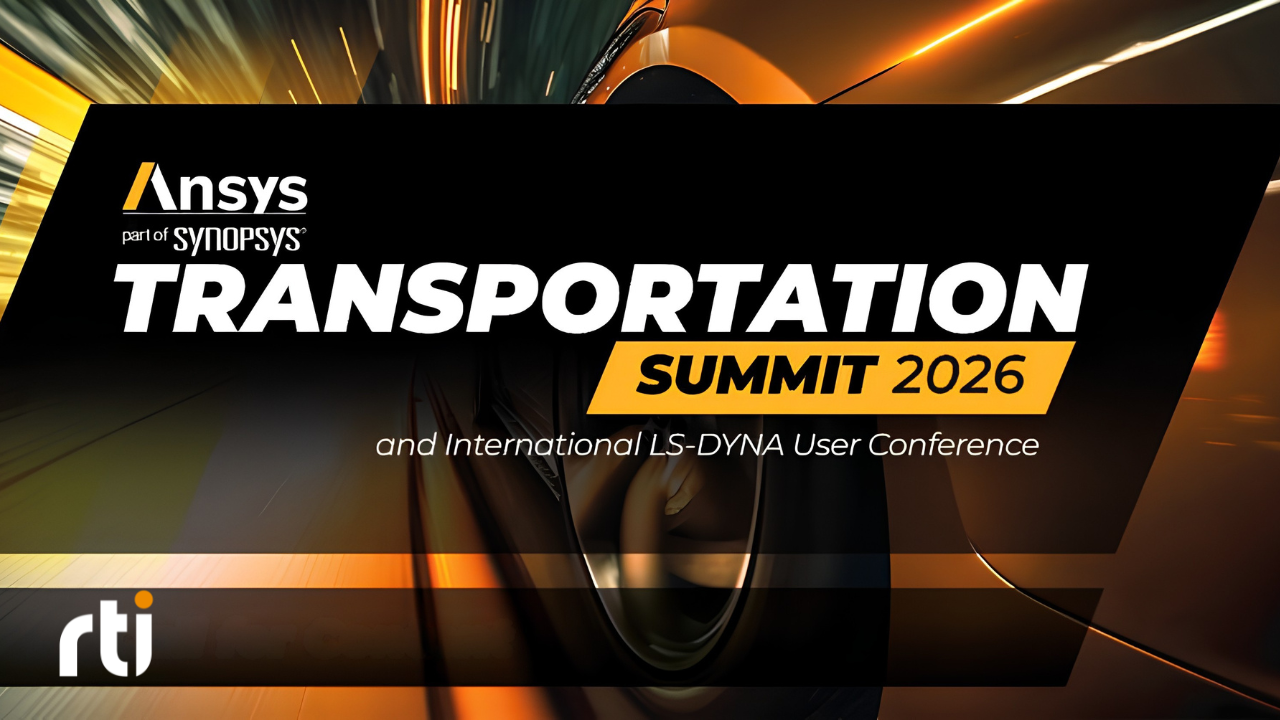 Ansys
part of SYNOPSYS®
TRANSPORTATION
SUMMIT 2026
and International LS-DYNA User Conference
rti